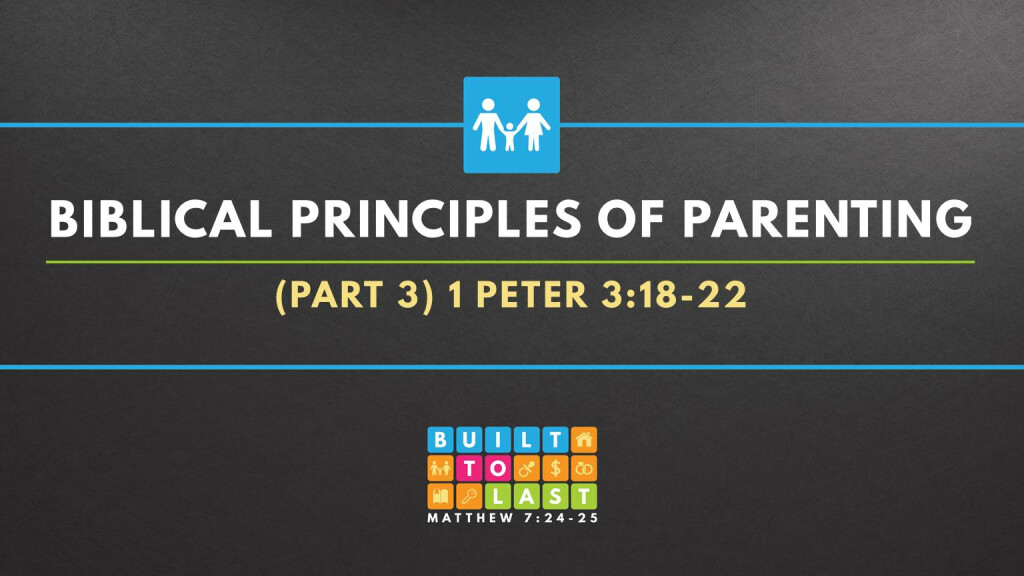 BIBLICAL PRINCIPLES OF PARENTING

(PART 3) 1 PETER 3:18-22

BUILT
TO
LAST
MATTHEW 7:24-25